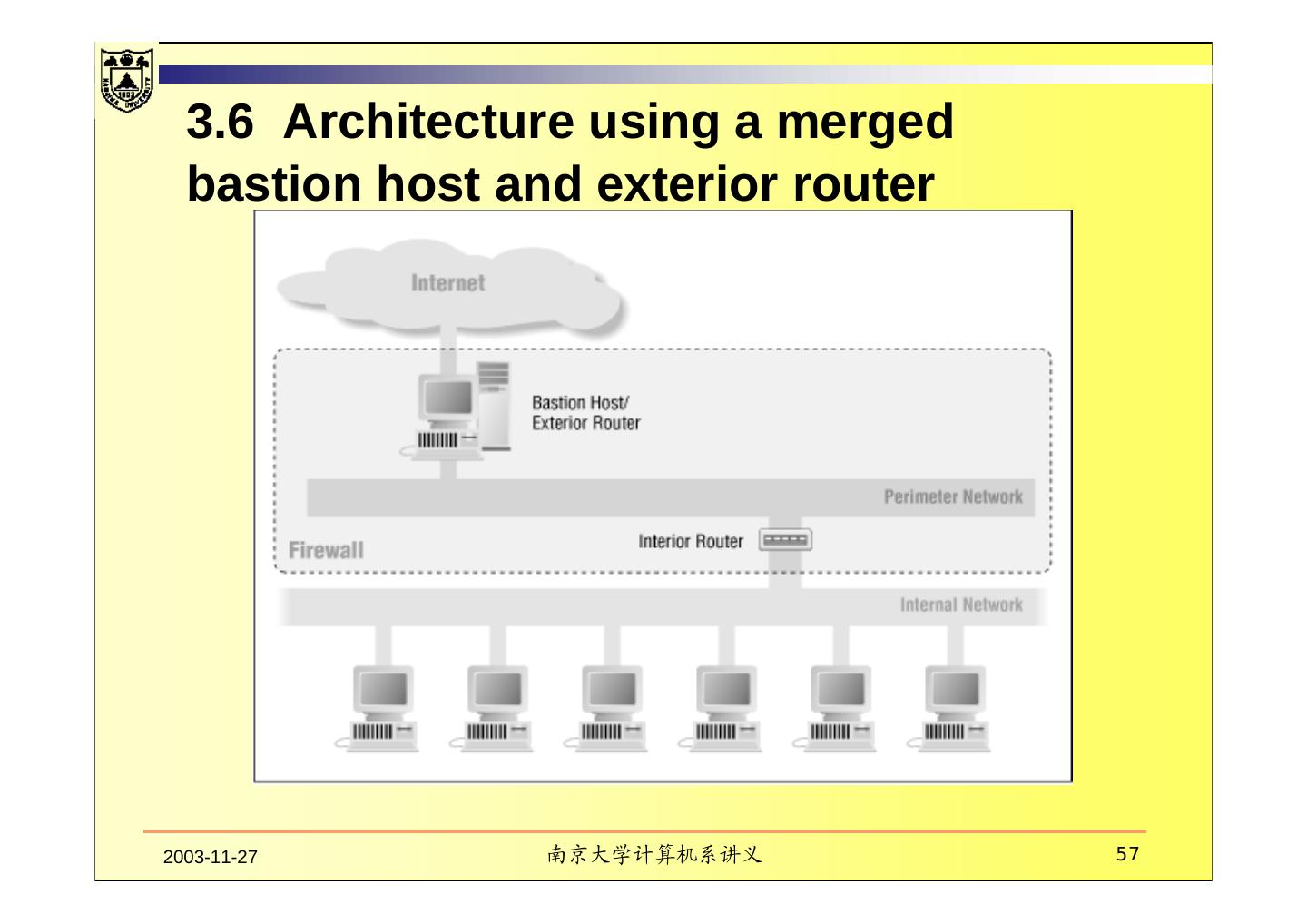 3.6 Architecture using a merged bastion host and exterior router

Internet

Bastion Host/
Exterior Router

Perimeter Network

Interior Router

Firewall

Internal Network

2003-11-27

南京大学计算机系讲义

57